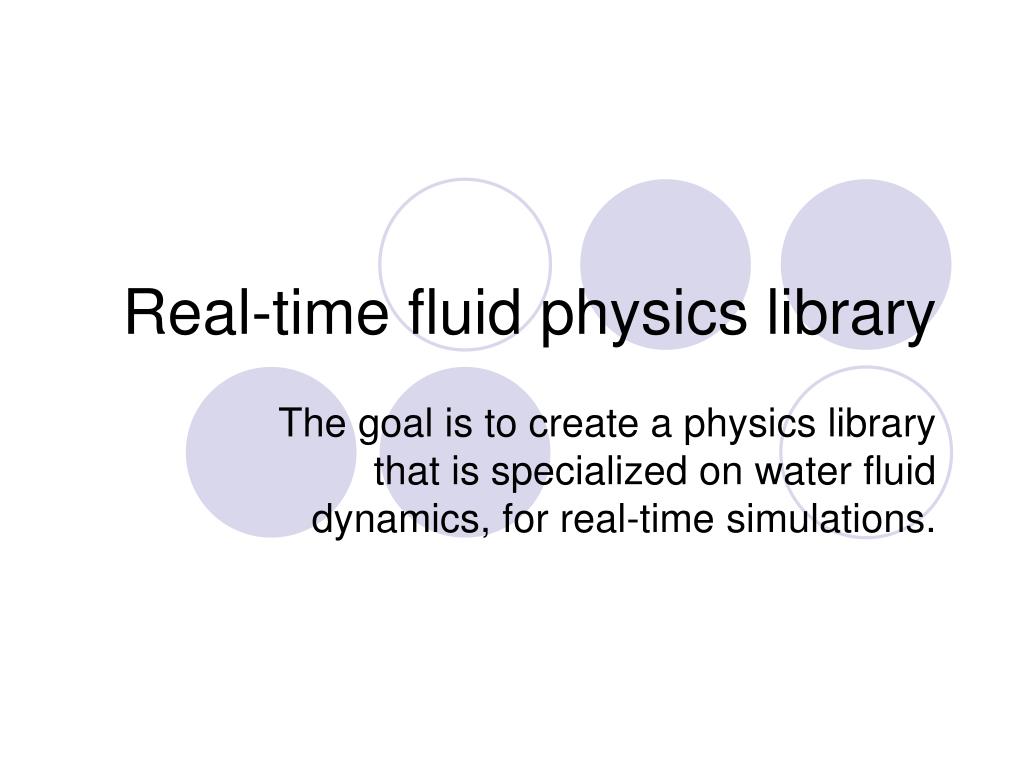 Real-time fluid physics library

The goal is to create a physics library that is specialized on water fluid dynamics, for real-time simulations.